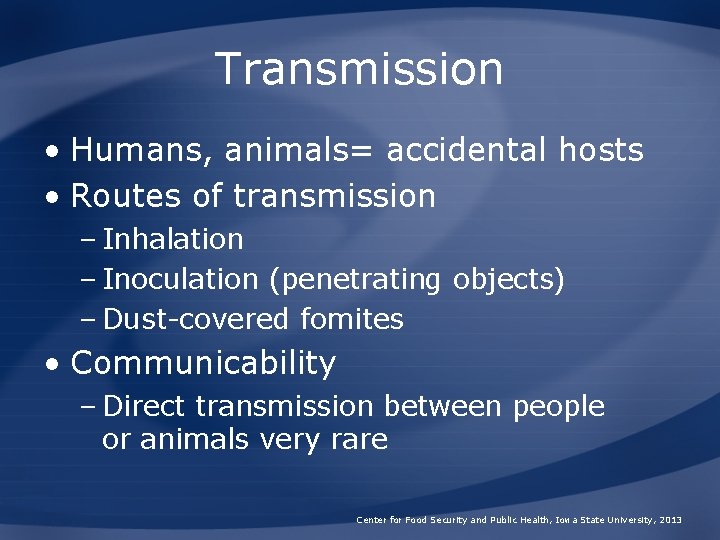 Transmission

• Humans, animals= accidental hosts
• Routes of transmission
– Inhalation
– Inoculation (penetrating objects)
– Dust-covered fomites
• Communicability
– Direct transmission between people or animals very rare

Center for Food Security and Public Health, Iowa State University, 2013